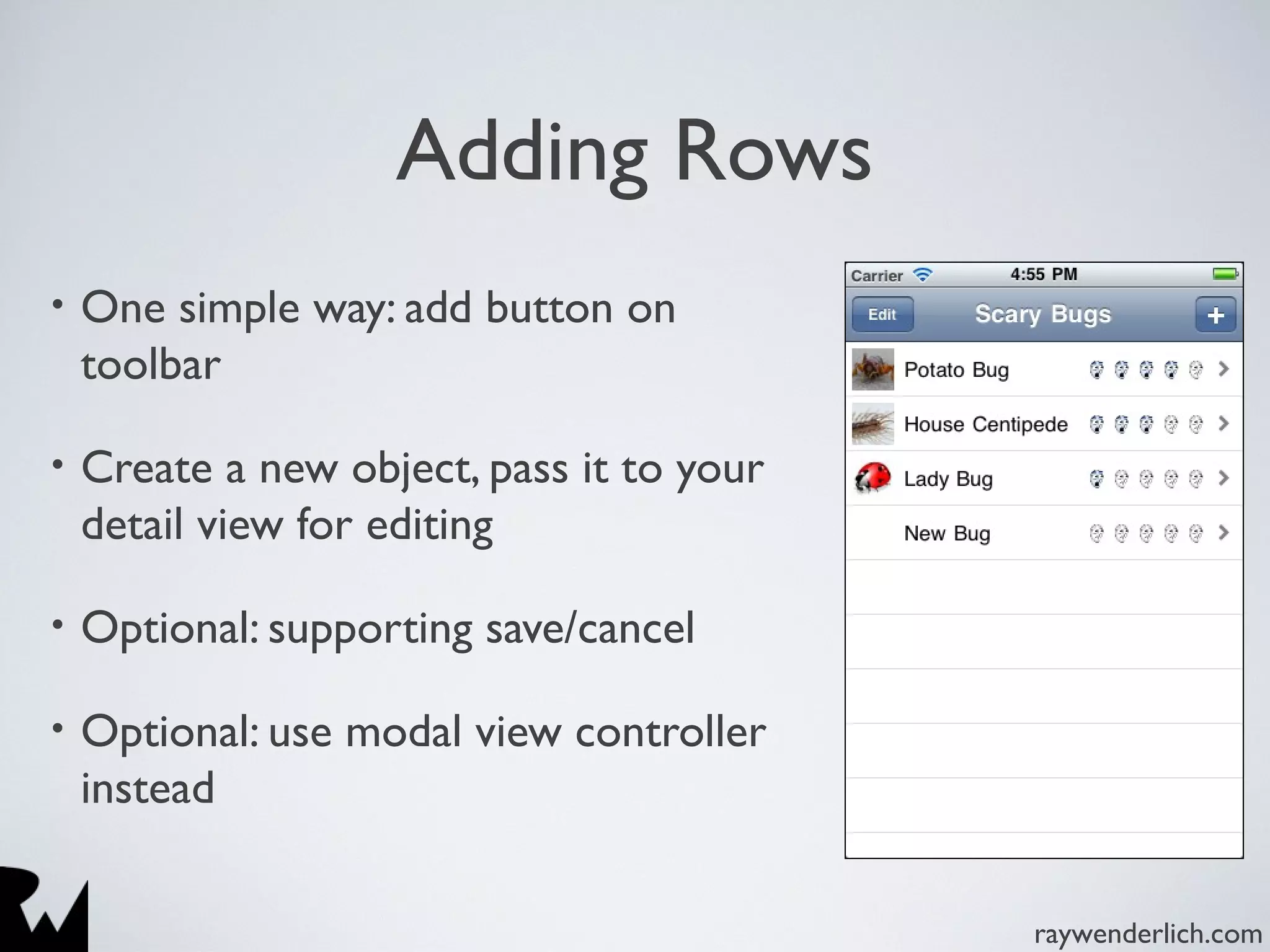 Adding Rows

• One simple way: add button on toolbar

• Create a new object, pass it to your detail view for editing

• Optional: supporting save/cancel

• Optional: use modal view controller instead

Carrier 4:55 PM

Edit Scary Bugs +

Potato Bug

House Centipede

Lady Bug

New Bug

raywenderlich.com